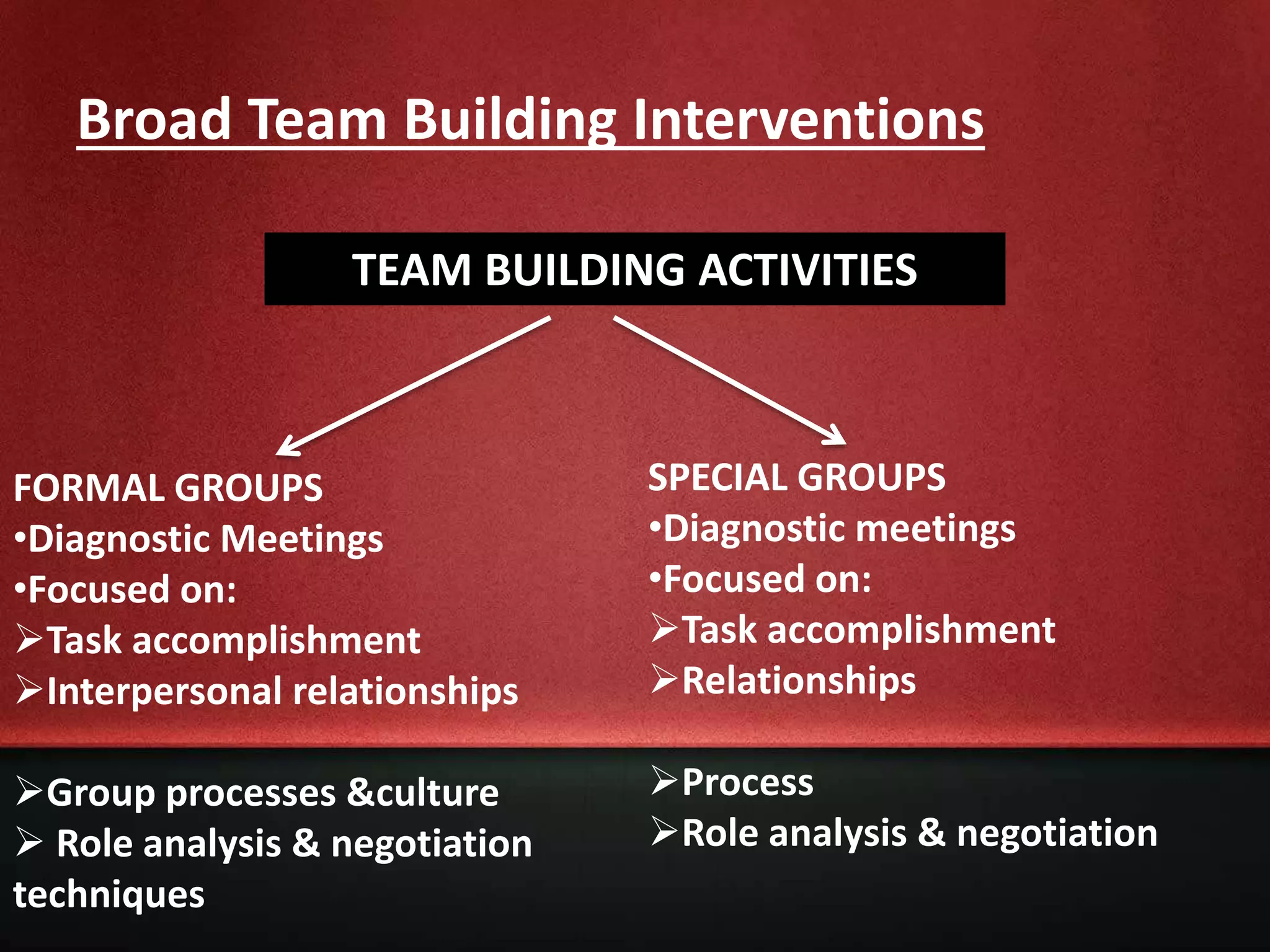 Broad Team Building Interventions

TEAM BUILDING ACTIVITIES

FORMAL GROUPS
•Diagnostic Meetings
•Focused on:
➢Task accomplishment
➢Interpersonal relationships
➢Group processes &culture
➢ Role analysis & negotiation techniques

SPECIAL GROUPS
•Diagnostic meetings
•Focused on:
➢Task accomplishment
➢Relationships
➢Process
➢Role analysis & negotiation